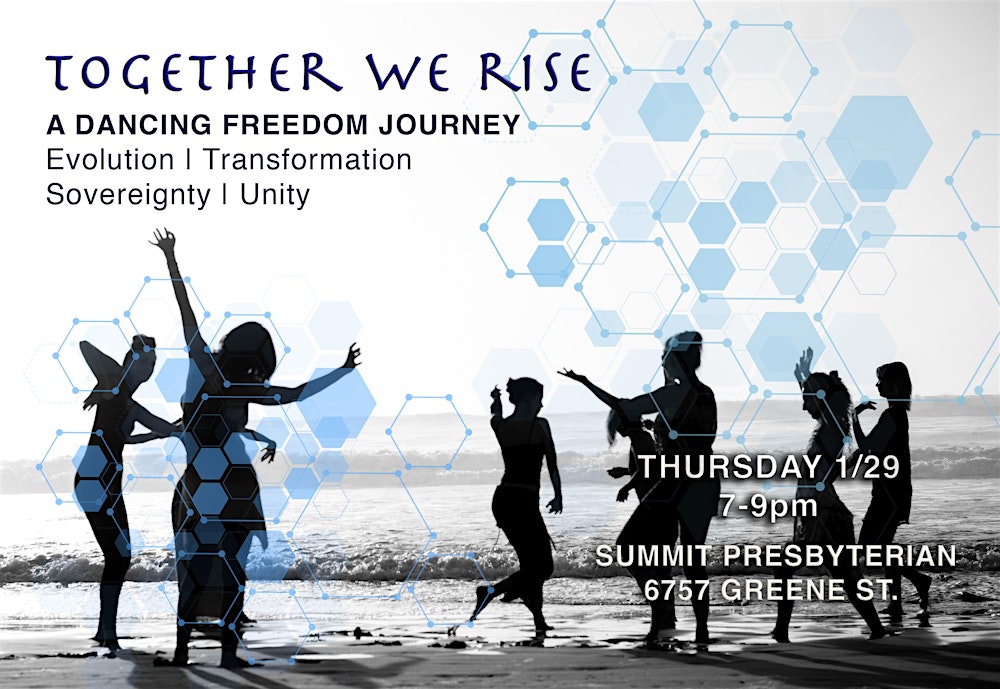 TOGETHER WE RISE
A DANCING FREEDOM JOURNEY
Evolution | Transformation
Sovereignty | Unity

THURSDAY 1/29
7-9pm

SUMMIT PRESBYTERIAN
6757 GREENE ST.